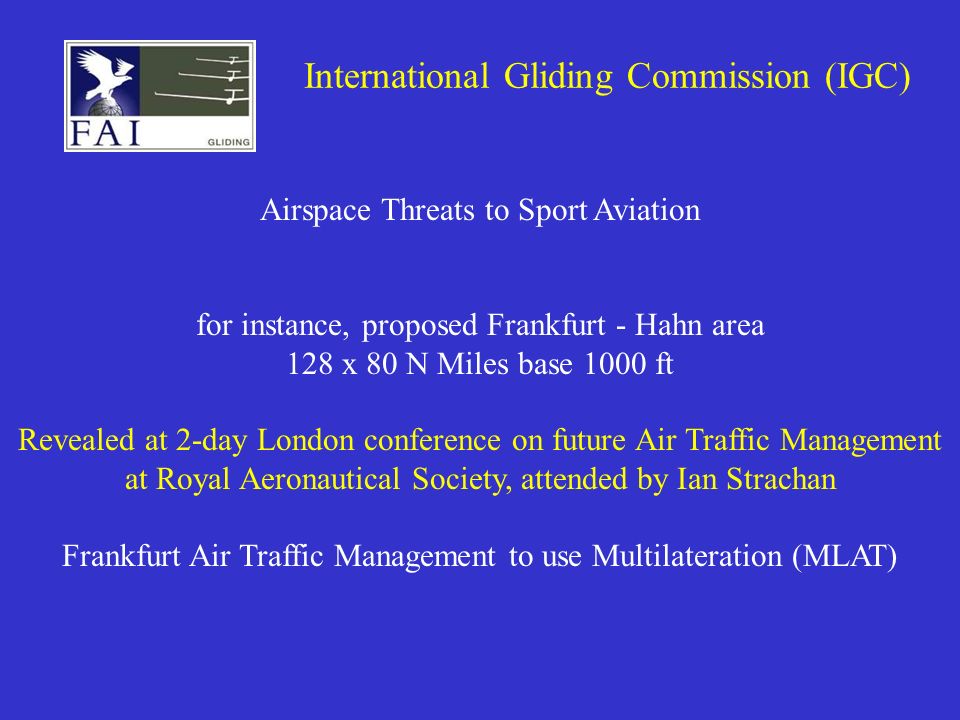 FAI GLIDING

International Gliding Commission (IGC)

Airspace Threats to Sport Aviation

for instance, proposed Frankfurt - Hahn area
128 x 80 N Miles base 1000 ft

Revealed at 2-day London conference on future Air Traffic Management at Royal Aeronautical Society, attended by Ian Strachan

Frankfurt Air Traffic Management to use Multilateration (MLAT)